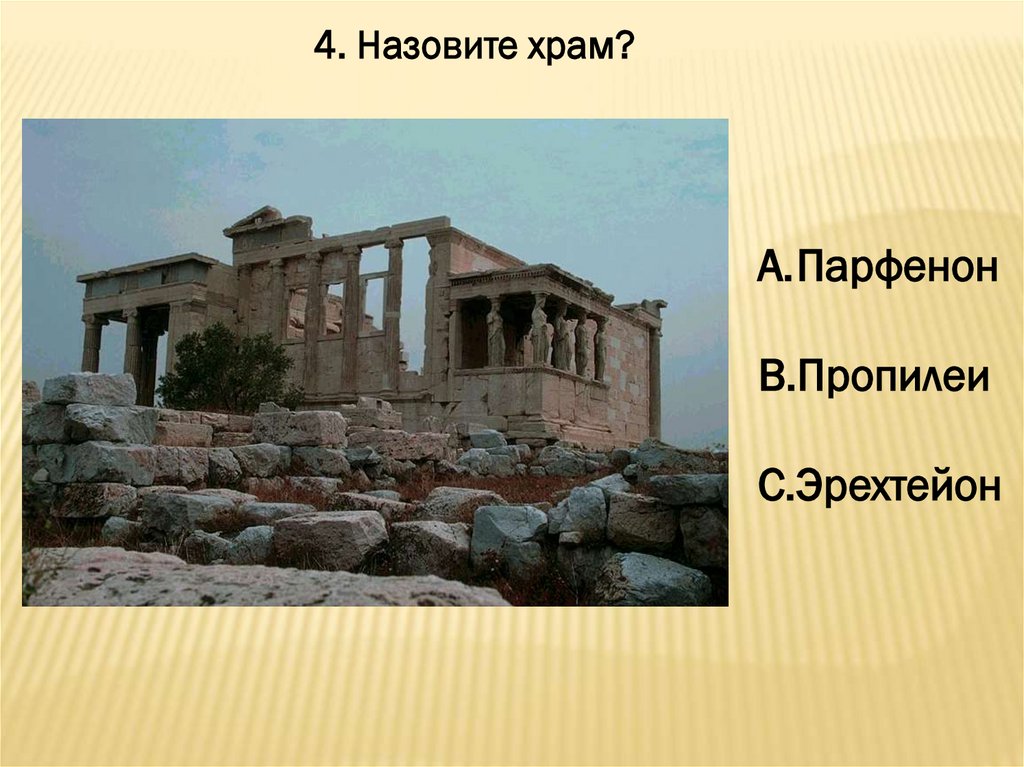 4. Назовите храм?

А.Парфенон

В.Пропилеи

С.Эрехтейон